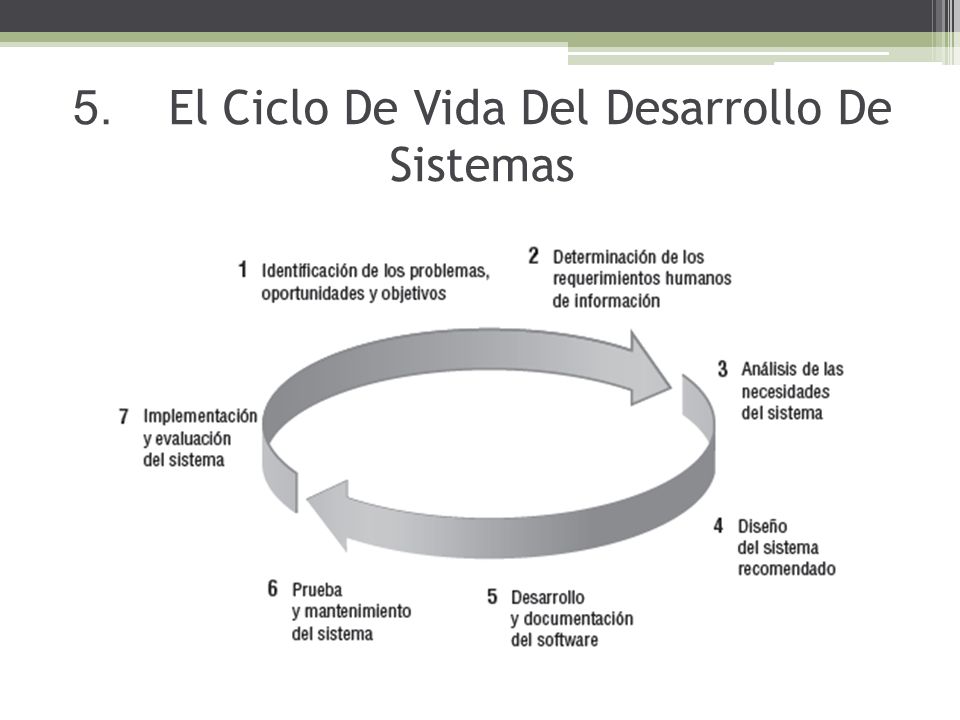 5. El Ciclo De Vida Del Desarrollo De Sistemas

1 Identificación de los problemas, oportunidades y objetivos

2 Determinación de los requerimientos humanos de información

3 Análisis de las necesidades del sistema

4 Diseño del sistema recomendado

5 Desarrollo y documentación del software

6 Prueba y mantenimiento del sistema

7 Implementación y evaluación del sistema